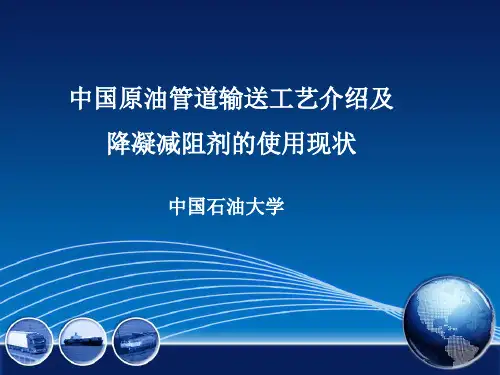 中国原油管道输送工艺介绍及
降凝减阻剂的使用现状

中国石油大学